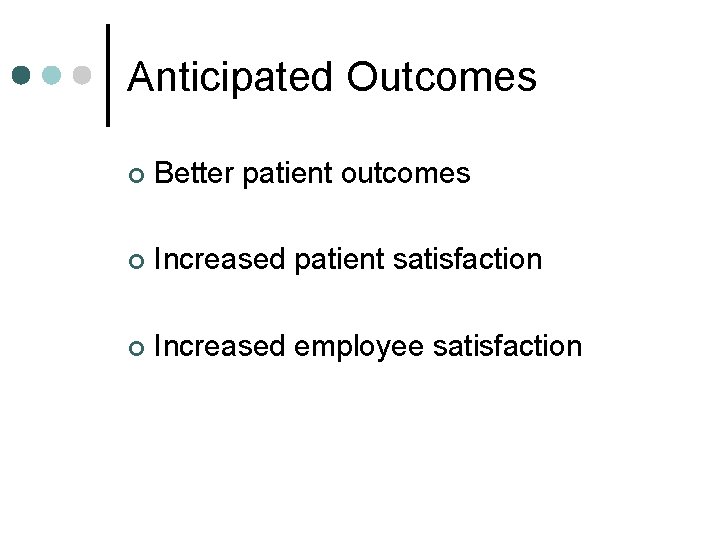 Anticipated Outcomes

• Better patient outcomes

• Increased patient satisfaction

• Increased employee satisfaction